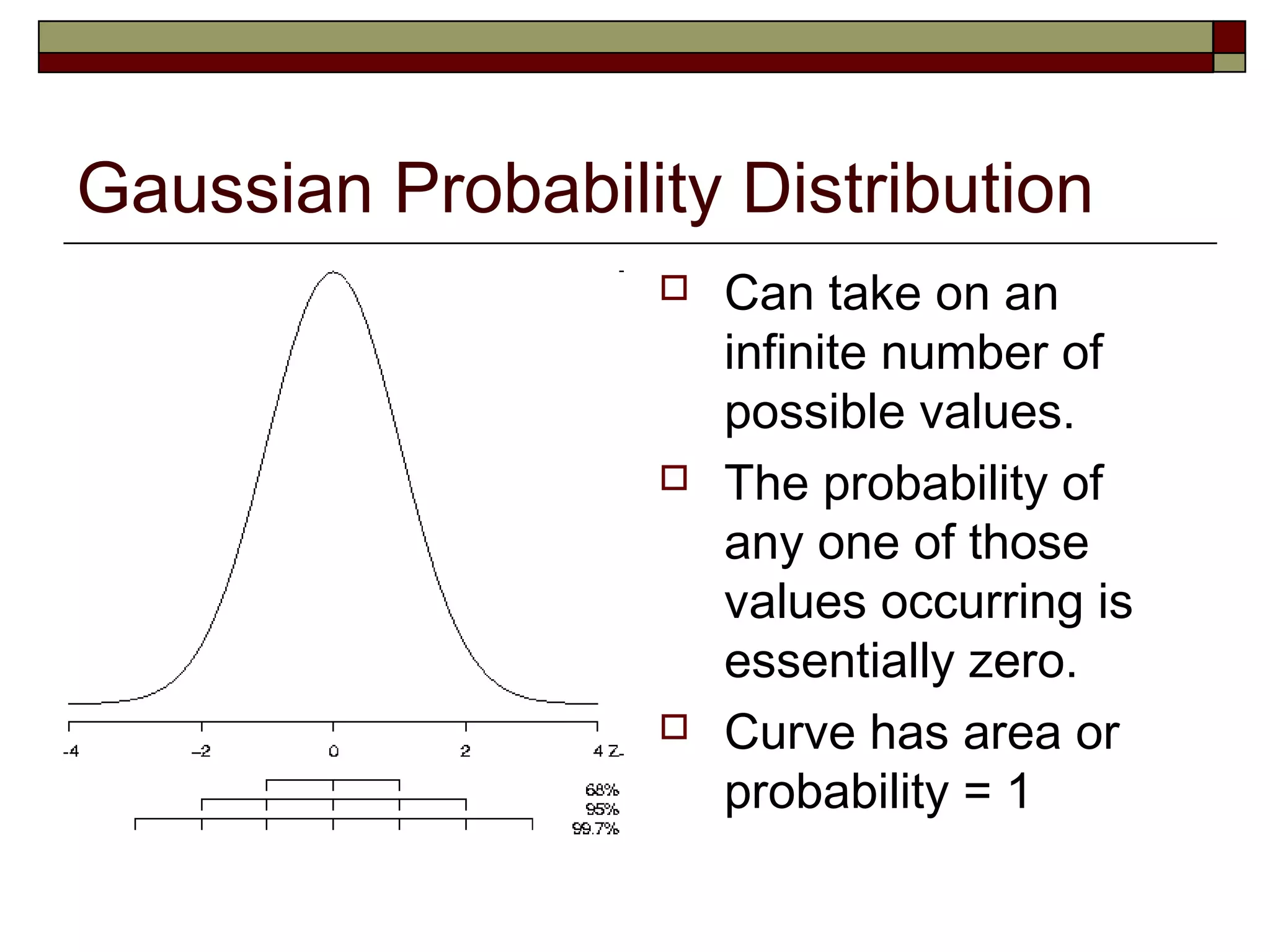 Gaussian Probability Distribution

-4 -2 0 2 4 Z

68%
95%
99.7%

Can take on an infinite number of possible values.

The probability of any one of those values occurring is essentially zero.

Curve has area or probability = 1